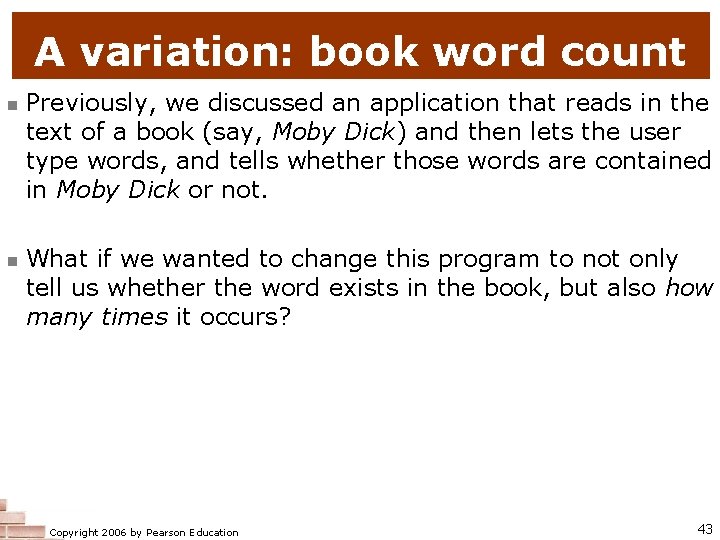 A variation: book word count

Previously, we discussed an application that reads in the text of a book (say, Moby Dick) and then lets the user type words, and tells whether those words are contained in Moby Dick or not.

What if we wanted to change this program to not only tell us whether the word exists in the book, but also how many times it occurs?

Copyright 2006 by Pearson Education

43